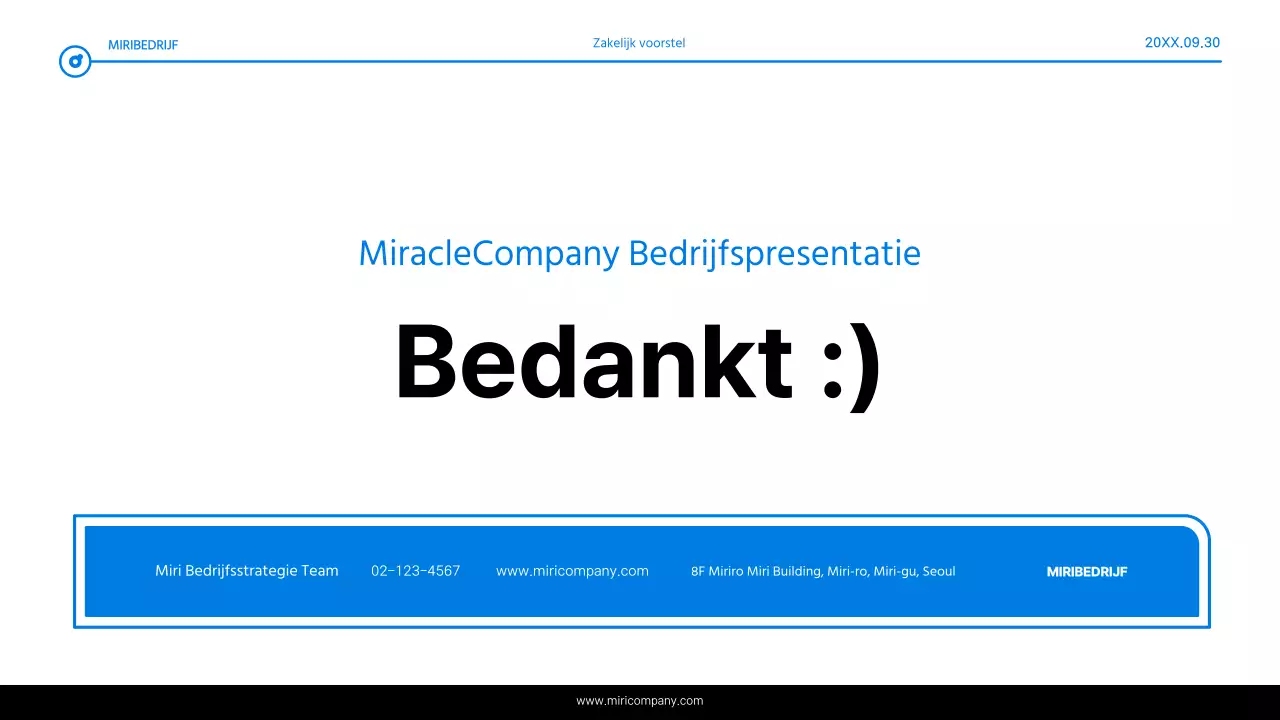 MIRIBEDRIJF

Zakelijk voorstel

20XX.09.30

MiracleCompany Bedrijfspresentatie

Bedankt :)

Miri Bedrijfsstrategie Team 02-123-4567 www.miricompany.com 8F Miriro Miri Building, Miri-ro, Miri-gu, Seoul MIRIBEDRIJF

www.miricompany.com